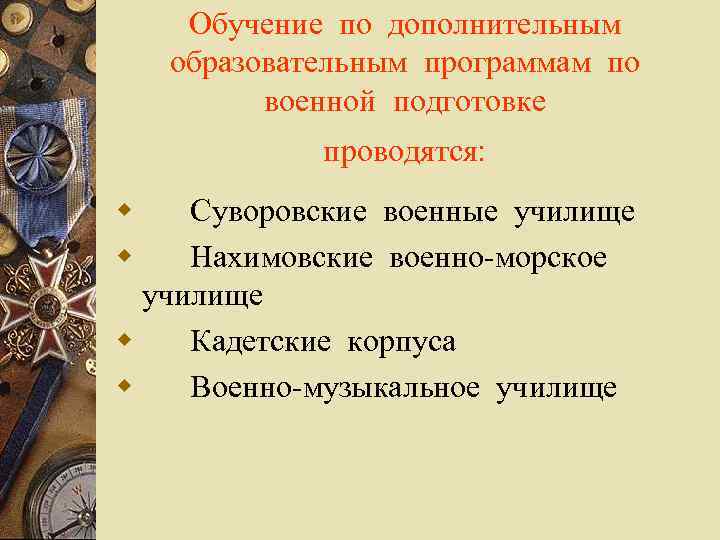 Обучение по дополнительным образовательным программам по военной подготовке

проводятся:

Суворовские военные училище

Нахимовские военно-морское училище

Кадетские корпуса

Военно-музыкальное училище